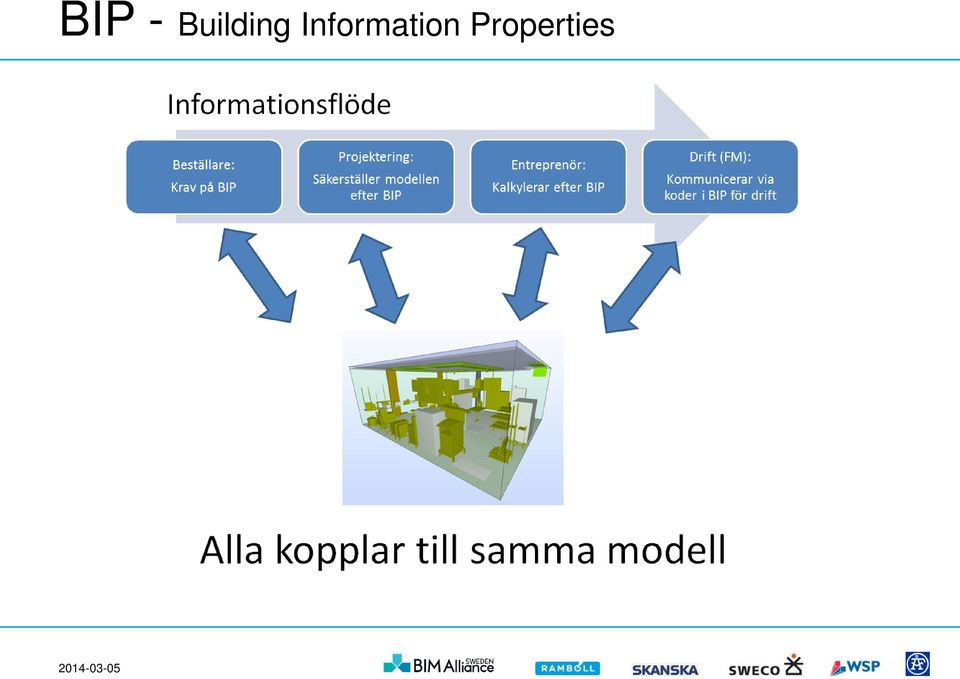 BIP - Building Information Properties

Informationsflöde

Beställare:
Krav på BIP

Projektering:
Säkerställer modellen efter BIP

Entreprenör:
Kalkylerar efter BIP

Drift (FM):
Kommunicerar via koder i BIP för drift

Alla kopplar till samma modell

2014-03-05

BIM Alliance SWEDEN

RAMBOLL

SKANSKA

SWECO

WSP